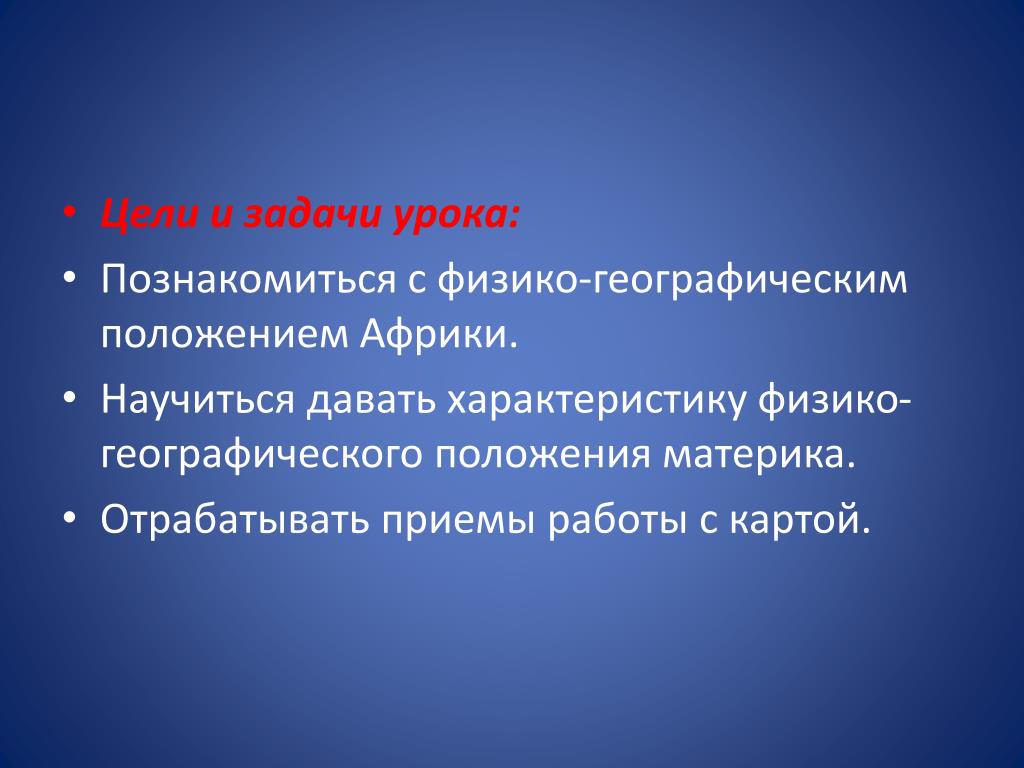 • Цели и задачи урока:
• Познакомиться с физико-географическим положением Африки.
• Научиться давать характеристику физико-географического положения материка.
• Отрабатывать приемы работы с картой.